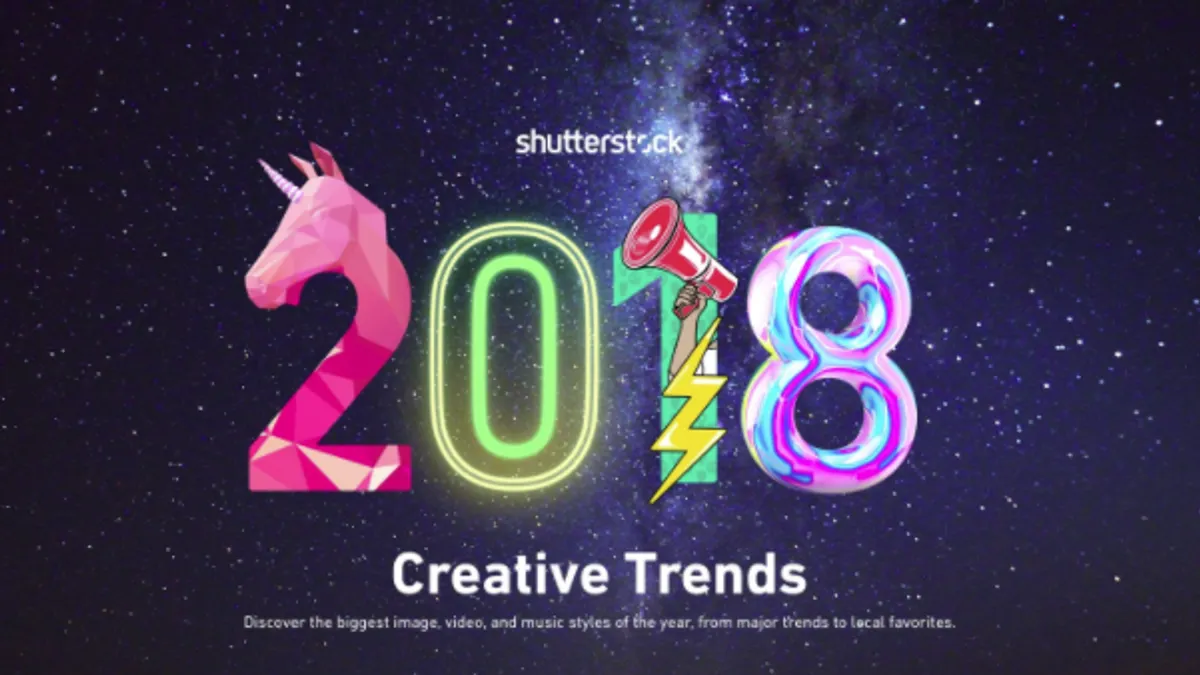 shutterstock

2018

Creative Trends

Discover the biggest image, video, and music styles of the year, from major trends to local favorites.